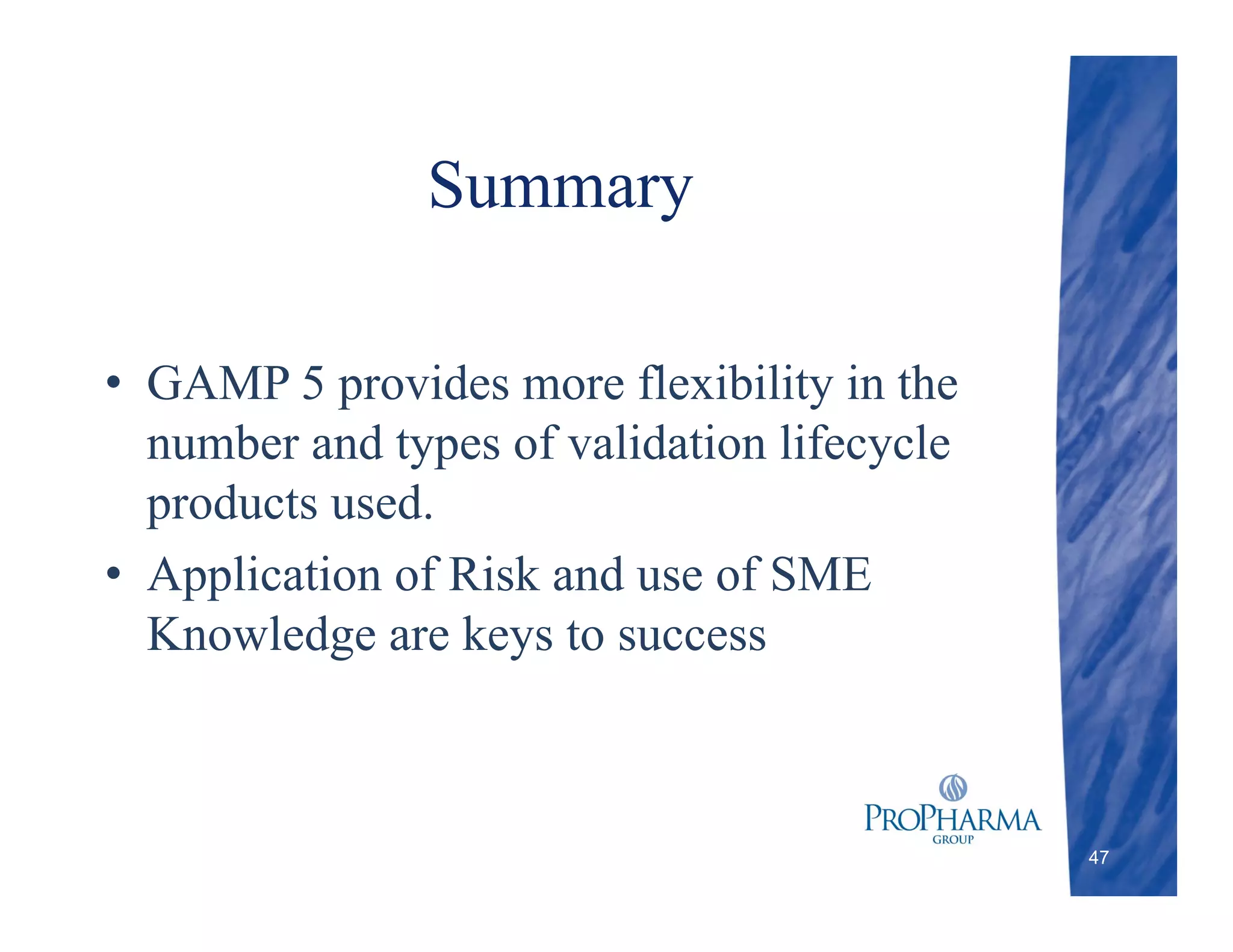 Summary

• GAMP 5 provides more flexibility in the number and types of validation lifecycle products used.

• Application of Risk and use of SME Knowledge are keys to success

PROPHARMA
GROUP

47